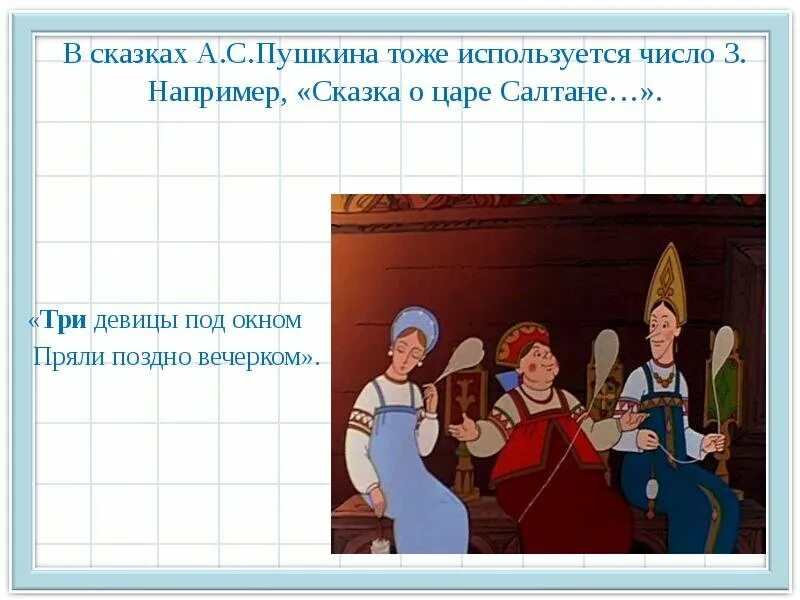 В сказках А.С.Пушкина тоже используется число 3. Например, «Сказка о царе Салтане…».

«Три девицы под окном
Пряли поздно вечерком».